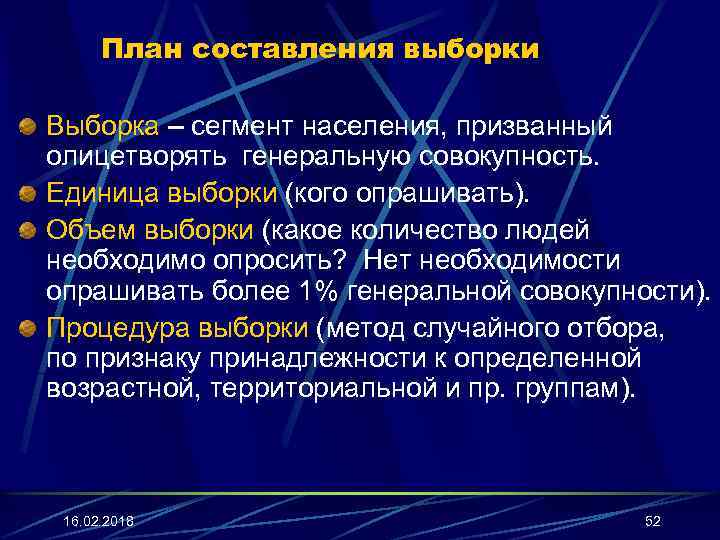 План составления выборки

Выборка – сегмент населения, призванный олицетворять генеральную совокупность.

Единица выборки (кого опрашивать).

Объем выборки (какое количество людей необходимо опросить? Нет необходимости опрашивать более 1% генеральной совокупности).

Процедура выборки (метод случайного отбора, по признаку принадлежности к определенной возрастной, территориальной и пр. группам).

16.02.2018

52